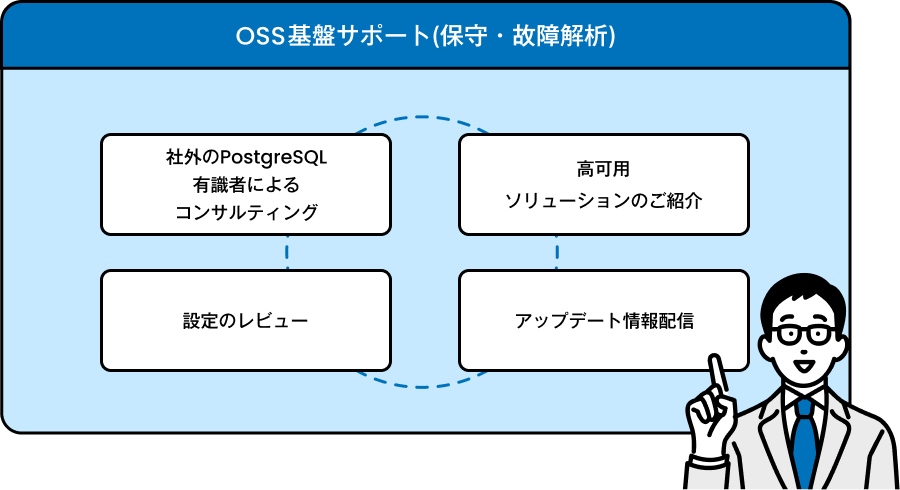 OSS基盤サポート(保守・故障解析)

社外のPostgreSQL
有識者による
コンサルティング

高可用
ソリューションのご紹介

設定のレビュー

アップデート情報配信